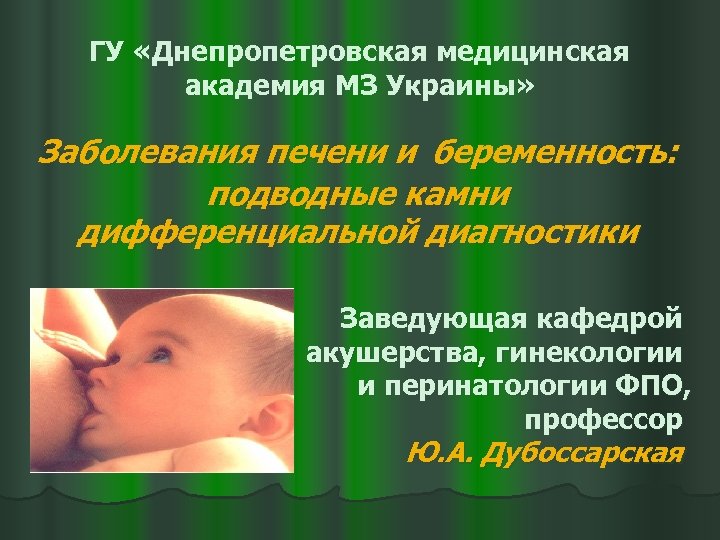 ГУ «Днепропетровская медицинская академия МЗ Украины»

Заболевания печени и беременность: подводные камни дифференциальной диагностики

Заведующая кафедрой акушерства, гинекологии и перинатологии ФПО, профессор
Ю.А. Дубоссарская